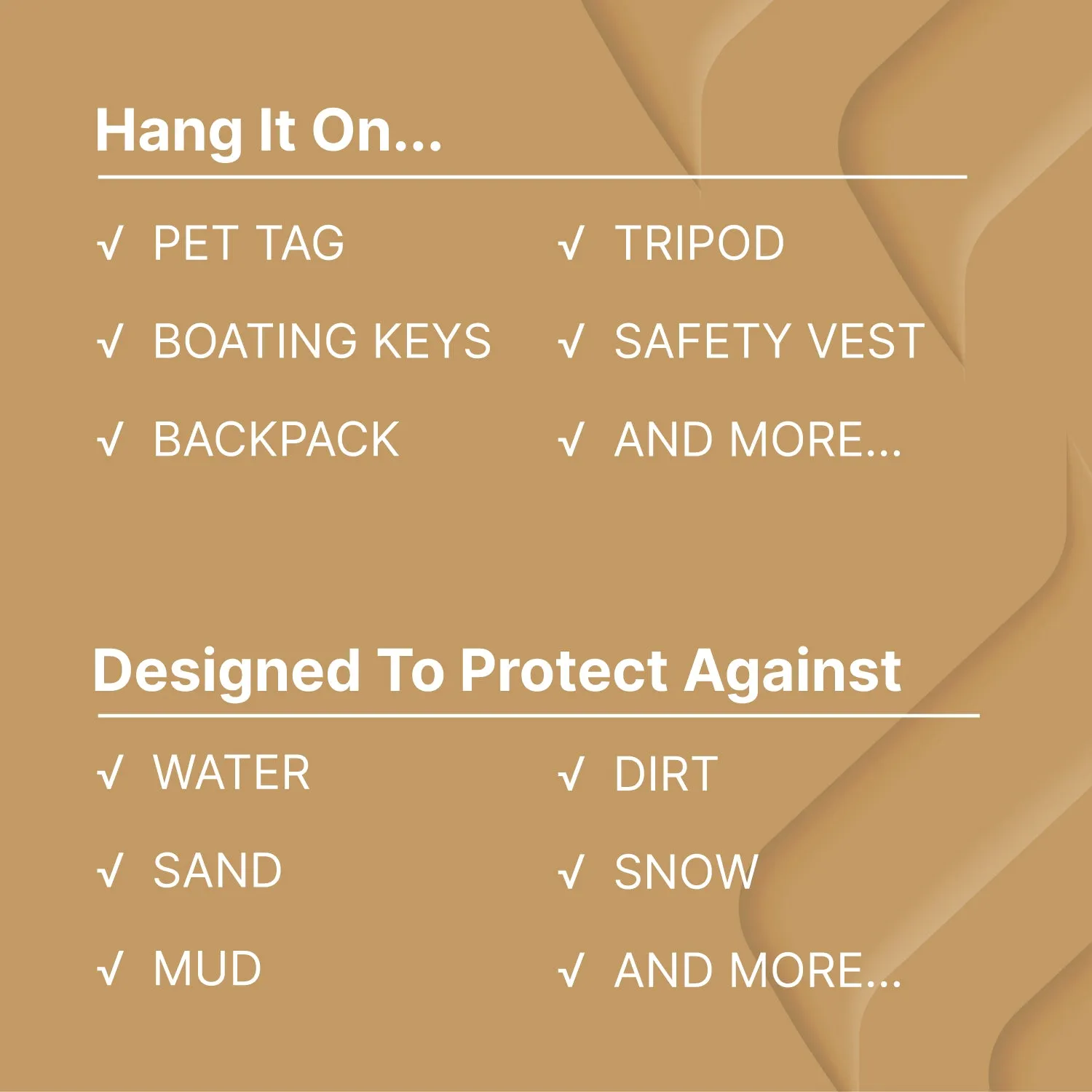 Hang It On...

√ PET TAG
√ BOATING KEYS
√ BACKPACK

√ TRIPOD
√ SAFETY VEST
√ AND MORE...

Designed To Protect Against

√ WATER
√ SAND
√ MUD

√ DIRT
√ SNOW
√ AND MORE...